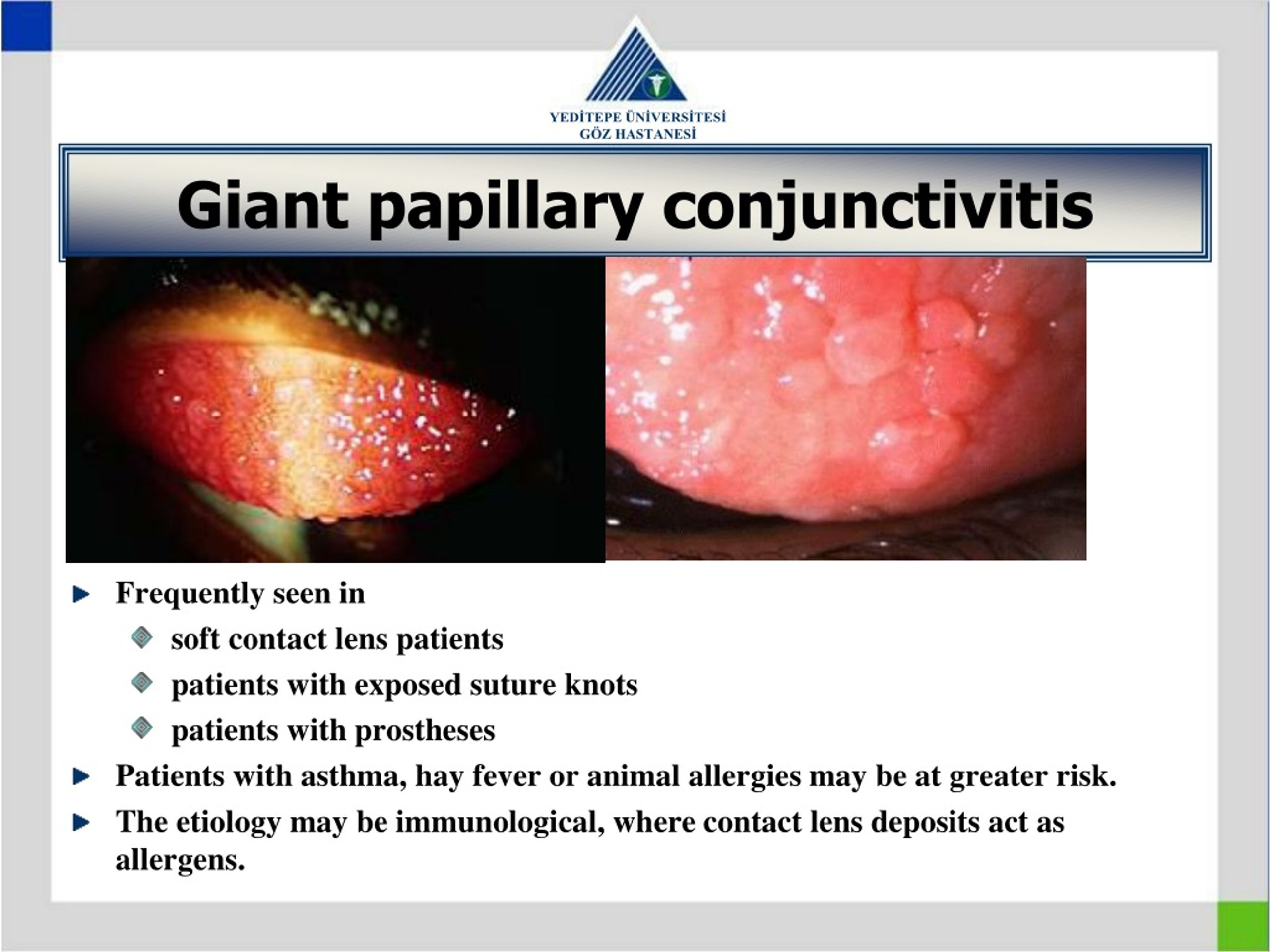 YEDİTEPE ÜNİVERSİTESİ
GÖZ HASTANESİ

Giant papillary conjunctivitis

Frequently seen in
soft contact lens patients
patients with exposed suture knots
patients with prostheses
Patients with asthma, hay fever or animal allergies may be at greater risk.
The etiology may be immunological, where contact lens deposits act as allergens.